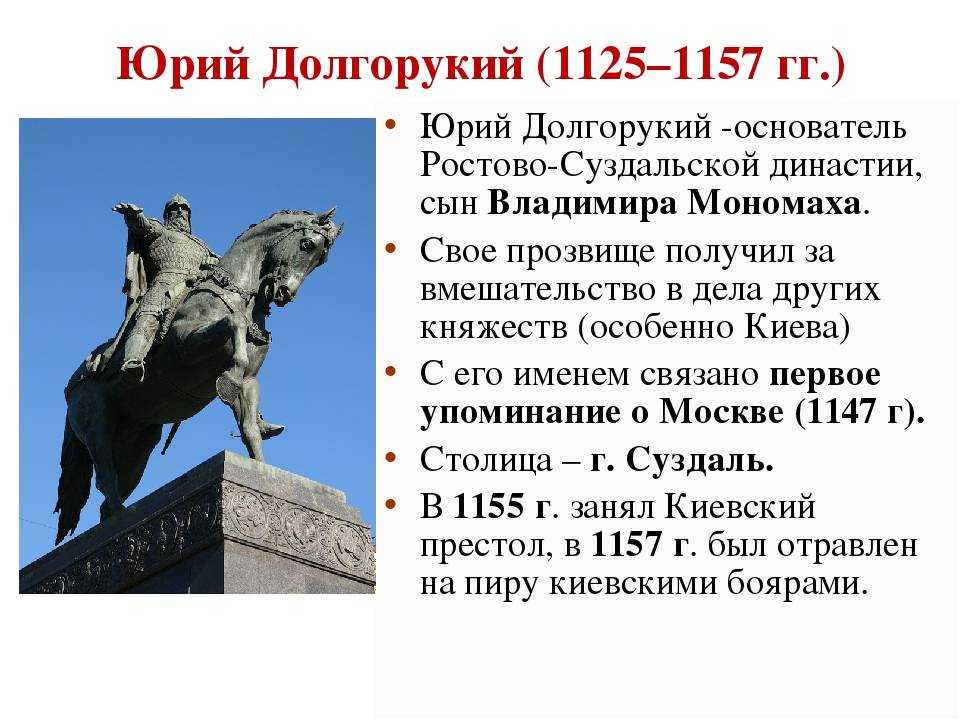 Юрий Долгорукий (1125–1157 гг.)

• Юрий Долгорукий -основатель Ростово-Суздальской династии, сын Владимира Мономаха.
• Свое прозвище получил за вмешательство в дела других княжеств (особенно Киева)
• С его именем связано первое упоминание о Москве (1147 г).
• Столица – г. Суздаль.
• В 1155 г. занял Киевский престол, в 1157 г. был отравлен на пиру киевскими боярами.